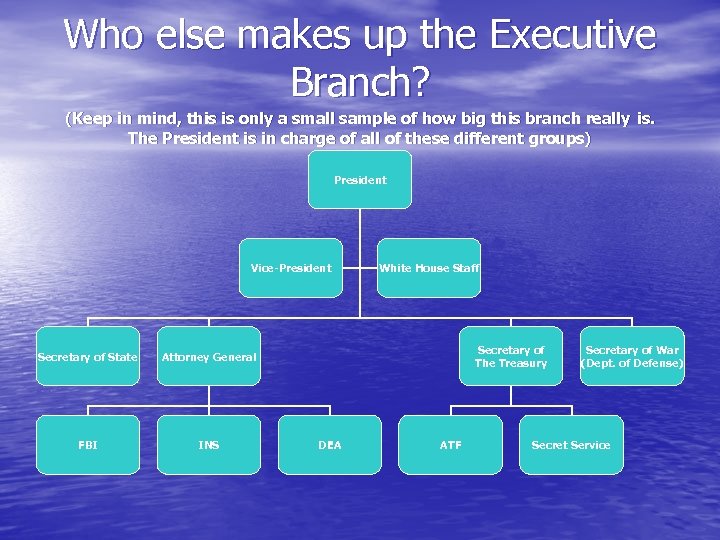 Who else makes up the Executive Branch?

(Keep in mind, this is only a small sample of how big this branch really is. The President is in charge of all of these different groups)

President

Vice-President

White House Staff

Secretary of State

Attorney General

Secretary of The Treasury

Secretary of War (Dept. of Defense)

FBI

INS

DEA

ATF

Secret Service